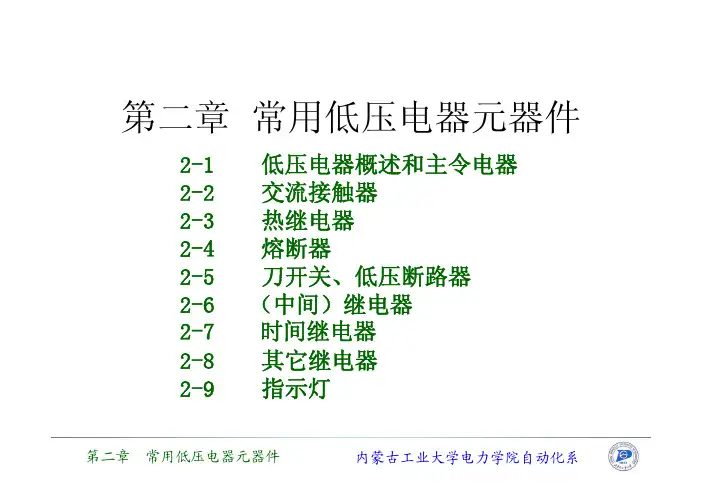 第二章 常用低压电器元器件

2-1 低压电器概述和主令电器
2-2 交流接触器
2-3 热继电器
2-4 熔断器
2-5 刀开关、低压断路器
2-6 （中间）继电器
2-7 时间继电器
2-8 其它继电器
2-9 指示灯

第二章 常用低压电器元器件 内蒙古工业大学电力学院自动化系